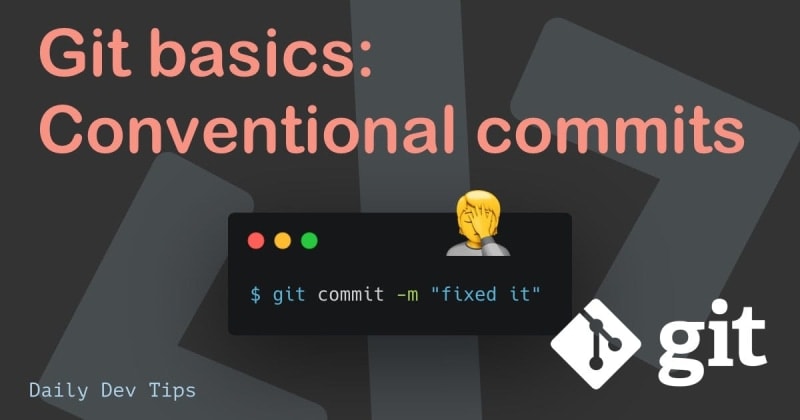 Git basics: Conventional commits

$ git commit -m "fixed it"

git

Daily Dev Tips